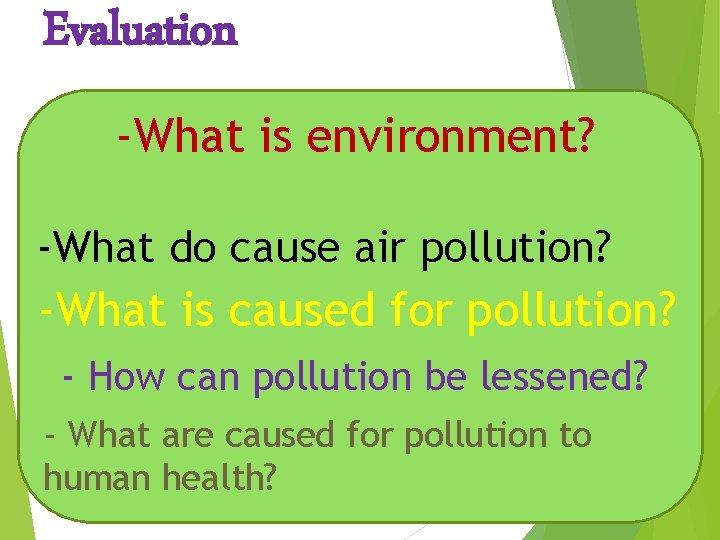 Evaluation

-What is environment?

-What do cause air pollution?

-What is caused for pollution?

- How can pollution be lessened?

- What are caused for pollution to human health?